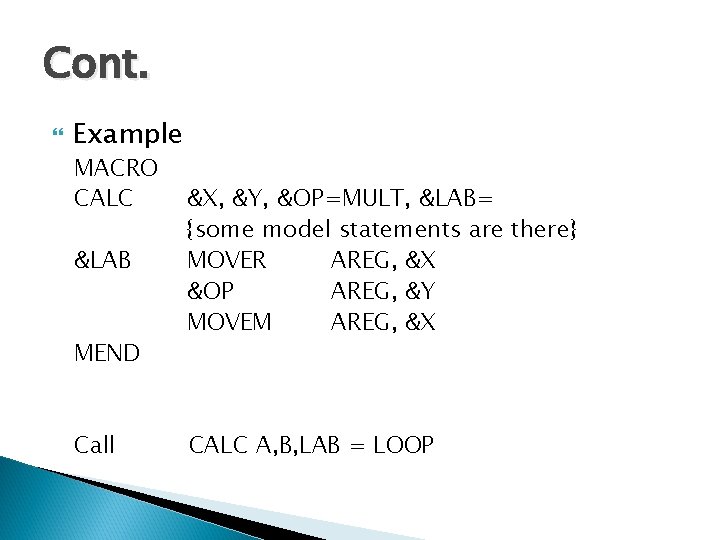 Cont.

Example

MACRO
CALC &X, &Y, &OP=MULT, &LAB=
{some model statements are there}
&LAB MOVER AREG, &X
&OP AREG, &Y
MOVEM AREG, &X
MEND

Call CALC A,B,LAB = LOOP